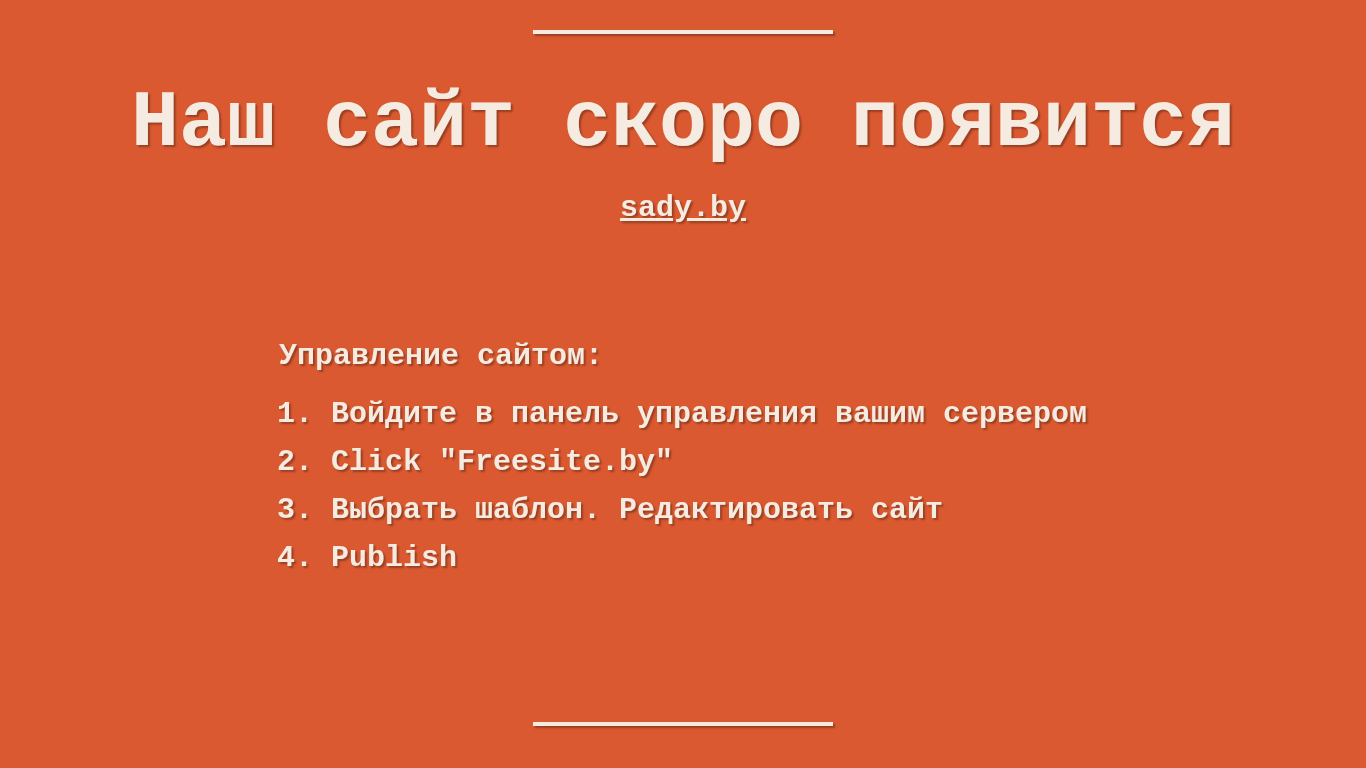 Наш сайт скоро появится

sady.by

Управление сайтом:

1. Войдите в панель управления вашим сервером
2. Click "Freesite.by"
3. Выбрать шаблон. Редактировать сайт
4. Publish